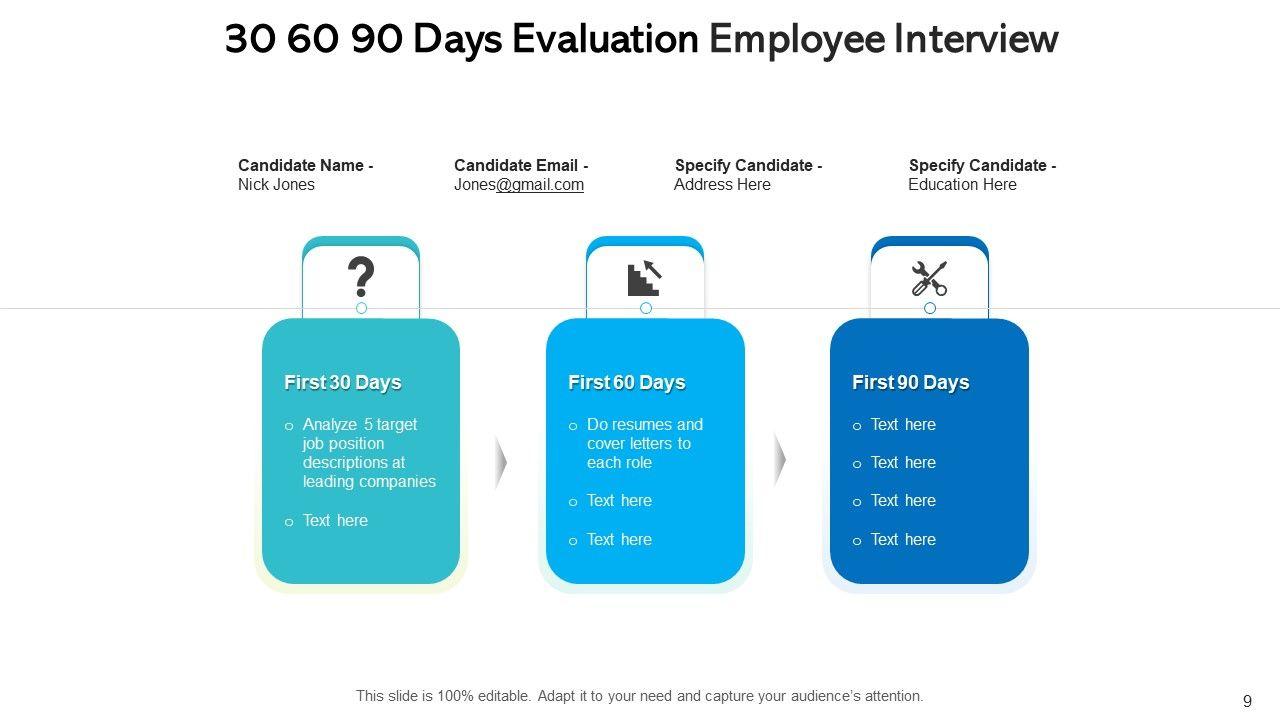 30 60 90 Days Evaluation Employee Interview

Candidate Name - Nick Jones

Candidate Email - Jones@gmail.com

Specify Candidate - Address Here

Specify Candidate - Education Here

First 30 Days

o Analyze 5 target job position descriptions at leading companies

o Text here

First 60 Days

o Do resumes and cover letters to each role

o Text here

o Text here

First 90 Days

o Text here

o Text here

o Text here

o Text here

This slide is 100% editable. Adapt it to your need and capture your audience's attention.

9